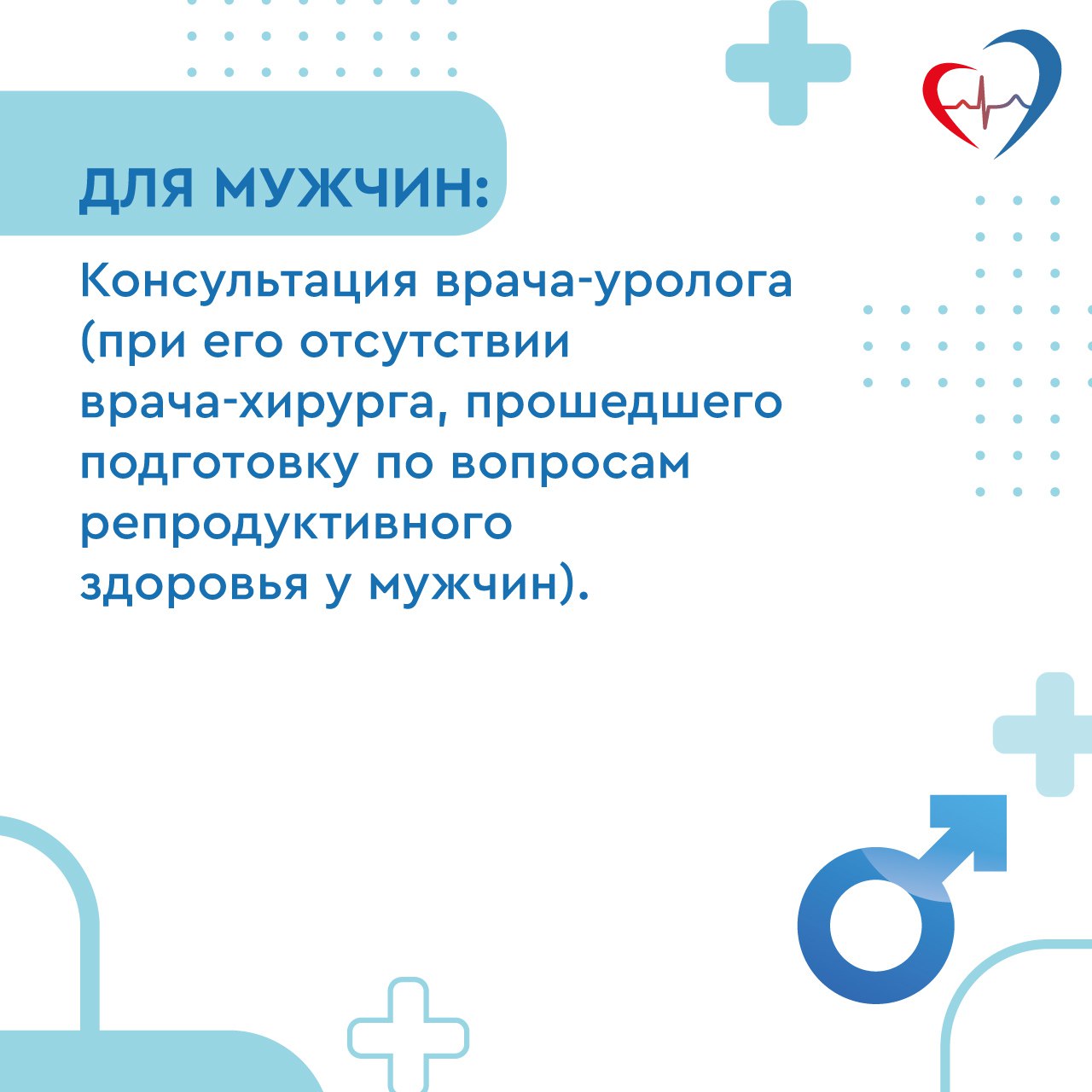 ДЛЯ МУЖЧИН:

Консультация врача-уролога (при его отсутствии врача-хирурга, прошедшего подготовку по вопросам репродуктивного здоровья у мужчин).